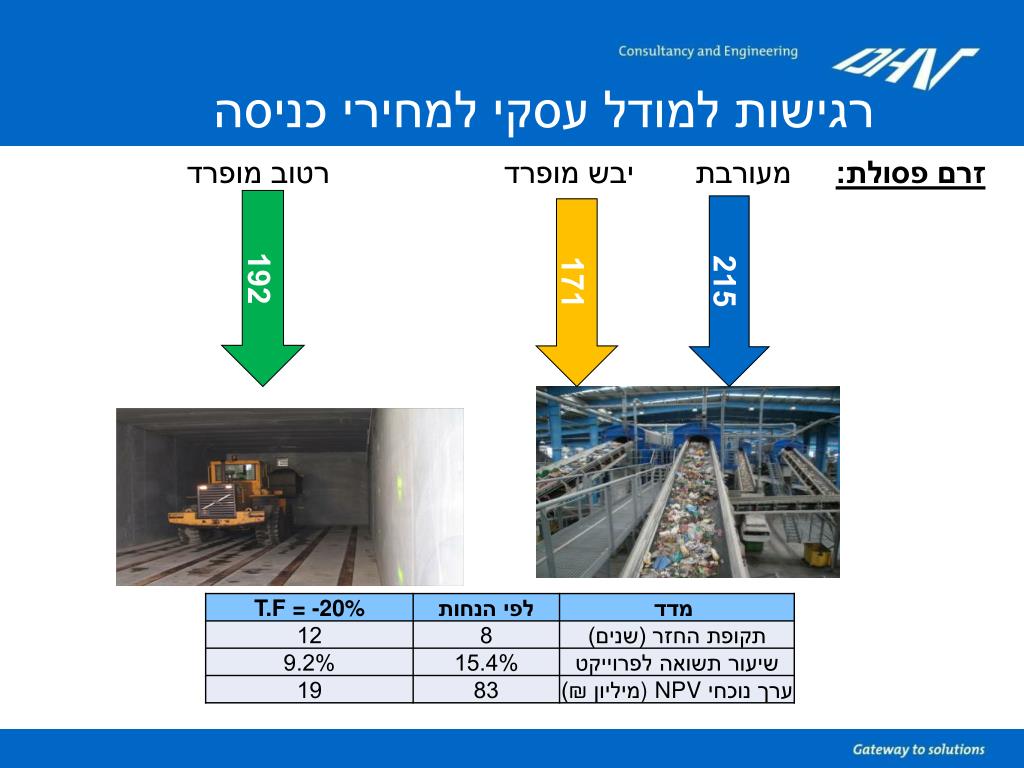 Consultancy and Engineering

DHV

רגישות למודל עסקי למחירי כניסה

זרם פסולת: מעורבת יבש מופרד רטוב מופרד

215

171

192

| מדד | לפי הנחות | T.F = -20% |
|---|---|---|
| תקופת החזר (שנים) | 8 | 12 |
| שיעור תשואה לפרוייקט | 15.4% | 9.2% |
| ערך נוכחי NPV (מיליון ₪) | 83 | 19 |

Gateway to solutions